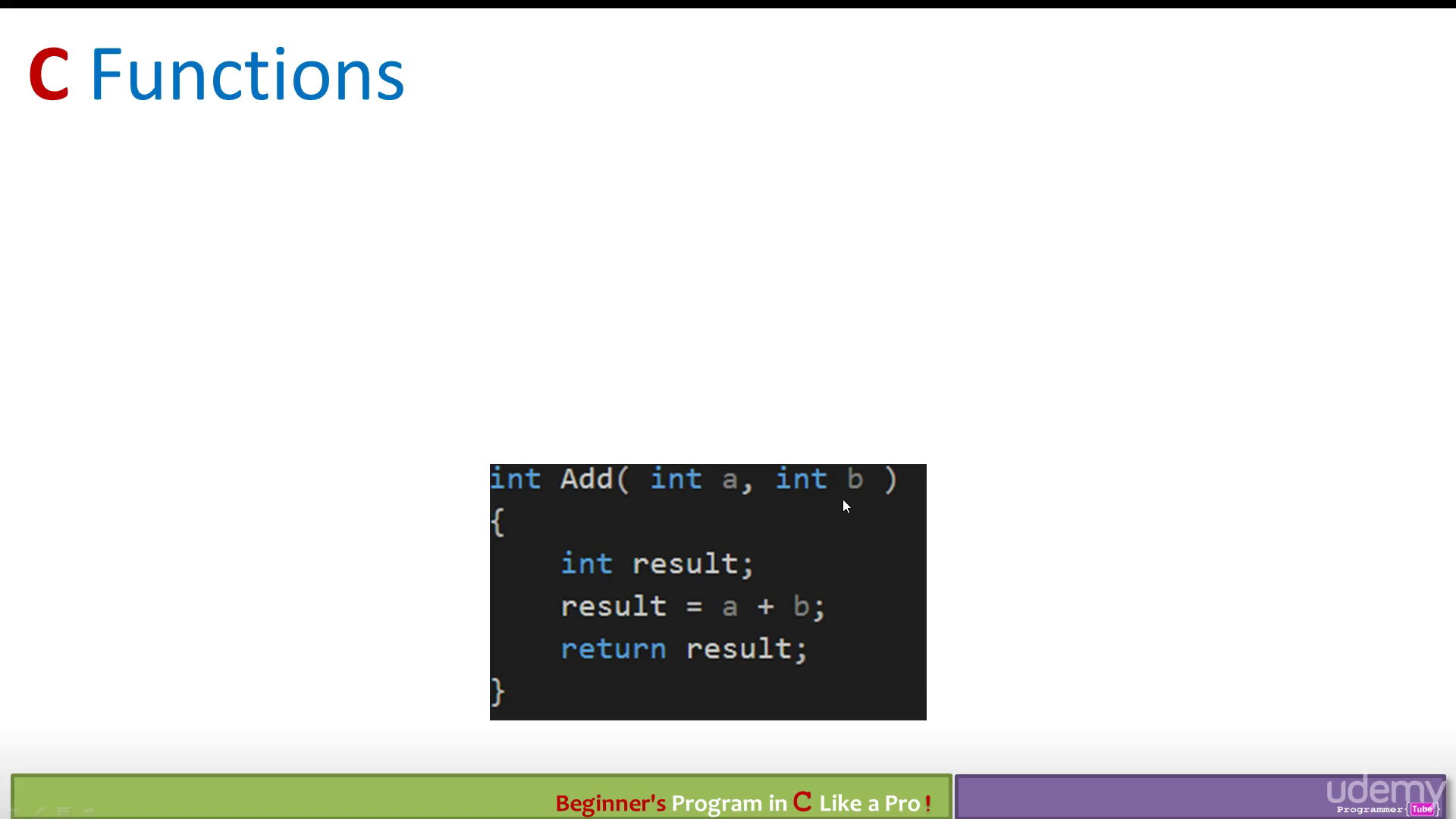 C Functions

int Add( int a, int b )
{
    int result;
    result = a + b;
    return result;
}

Beginner's Program in C Like a Pro !

udemy
Programmer{Tube}